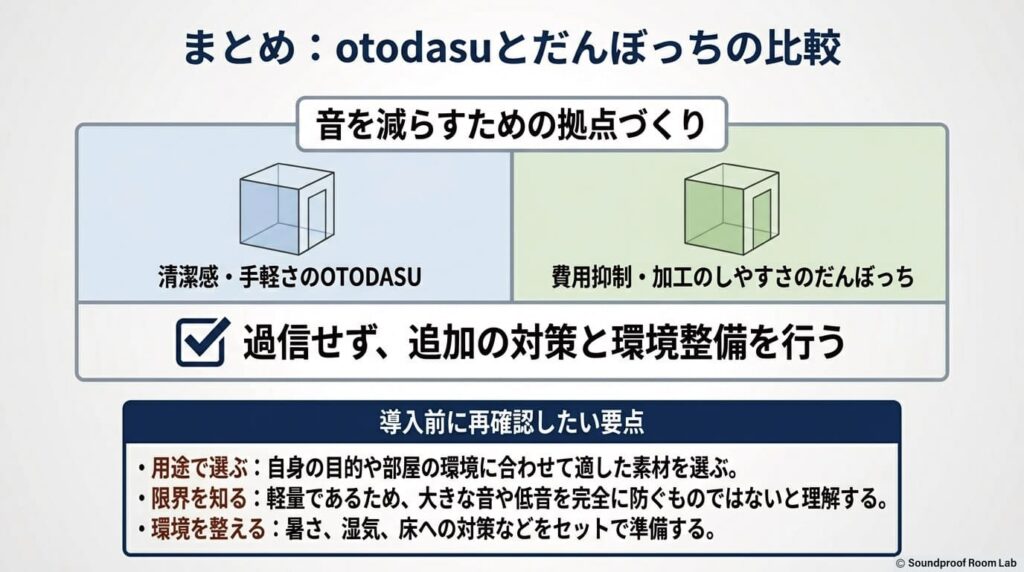 まとめ：otodasuとだんぼっちの比較

音を減らすための拠点づくり

清潔感・手軽さのOTODASU

費用抑制・加工のしやすさのだんぼっち

☑ 過信せず、追加の対策と環境整備を行う

導入前に再確認したい要点

• 用途で選ぶ：自身の目的や部屋の環境に合わせて適した素材を選ぶ。
• 限界を知る：軽量であるため、大きな音や低音を完全に防ぐものではないと理解する。
• 環境を整える：暑さ、湿気、床への対策などをセットで準備する。

© Soundproof Room Lab